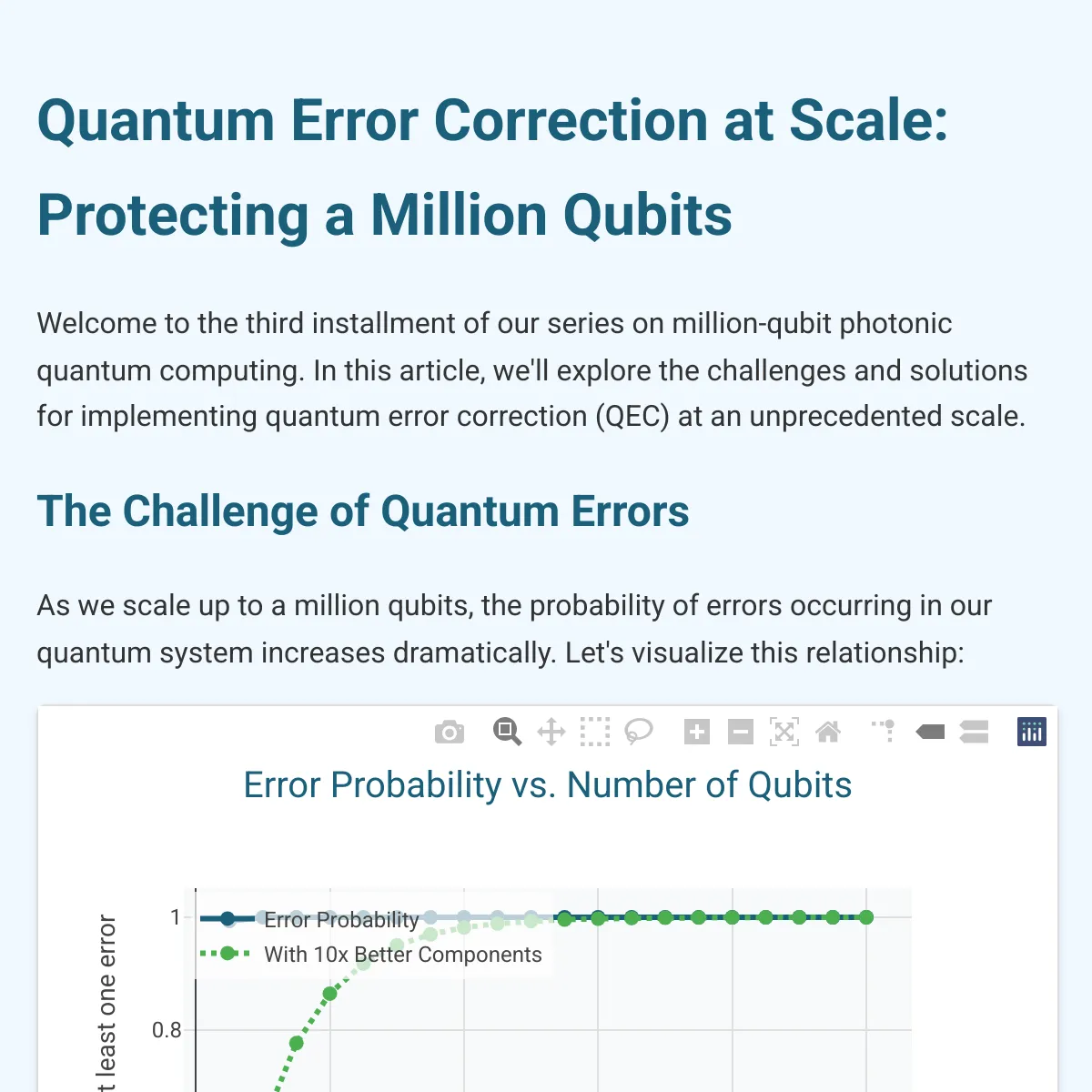 Quantum Error Correction at Scale: Protecting a Million Qubits

Welcome to the third installment of our series on million-qubit photonic quantum computing. In this article, we'll explore the challenges and solutions for implementing quantum error correction (QEC) at an unprecedented scale.

The Challenge of Quantum Errors

As we scale up to a million qubits, the probability of errors occurring in our quantum system increases dramatically. Let's visualize this relationship:

Error Probability vs. Number of Qubits

Error Probability
With 10x Better Components

1
0.8

t least one error